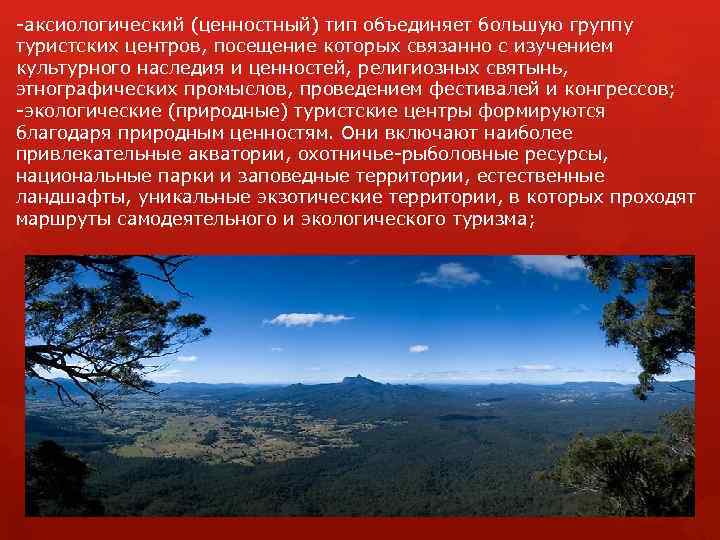 -аксиологический (ценностный) тип объединяет большую группу туристских центров, посещение которых связанно с изучением культурного наследия и ценностей, религиозных святынь, этнографических промыслов, проведением фестивалей и конгрессов;
-экологические (природные) туристские центры формируются благодаря природным ценностям. Они включают наиболее привлекательные акватории, охотничье-рыболовные ресурсы, национальные парки и заповедные территории, естественные ландшафты, уникальные экзотические территории, в которых проходят маршруты самодеятельного и экологического туризма;